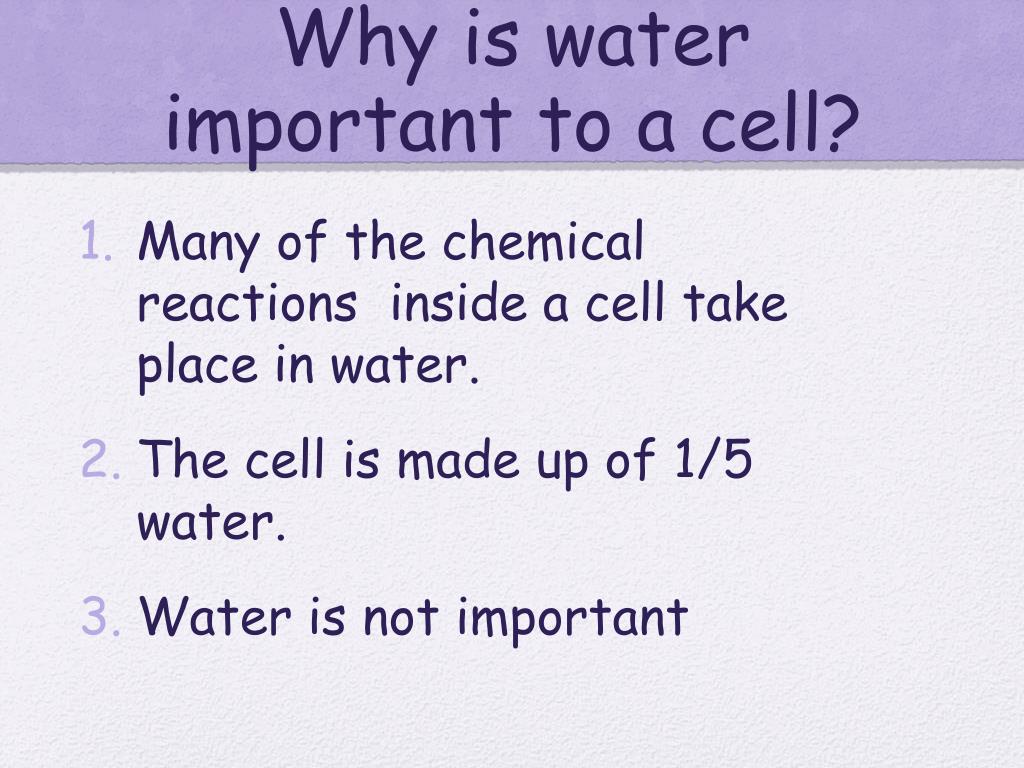 Why is water important to a cell?

1. Many of the chemical reactions inside a cell take place in water.
2. The cell is made up of 1/5 water.
3. Water is not important